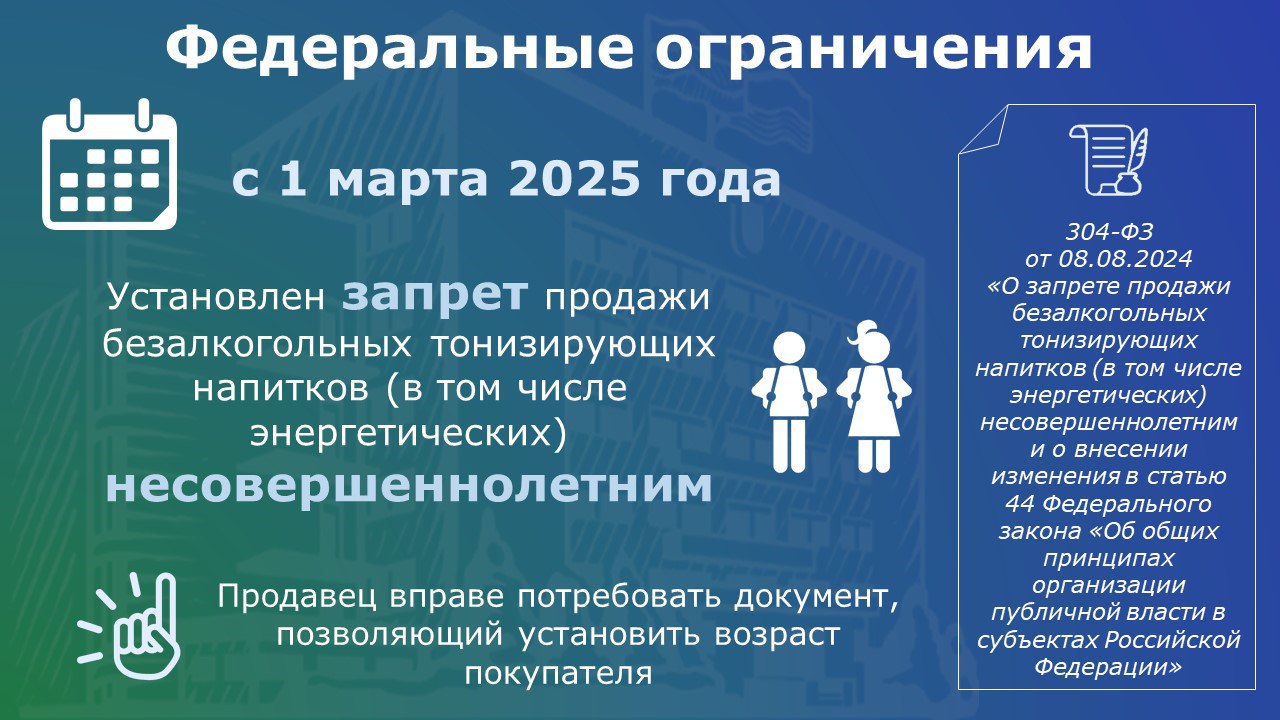 Федеральные ограничения

с 1 марта 2025 года

Установлен запрет продажи безалкогольных тонизирующих напитков (в том числе энергетических) несовершеннолетним

Продавец вправе потребовать документ, позволяющий установить возраст покупателя

304-ФЗ от 08.08.2024 «О запрете продажи безалкогольных тонизирующих напитков (в том числе энергетических) несовершеннолетним и о внесении изменения в статью 44 Федерального закона «Об общих принципах организации публичной власти в субъектах Российской Федерации»